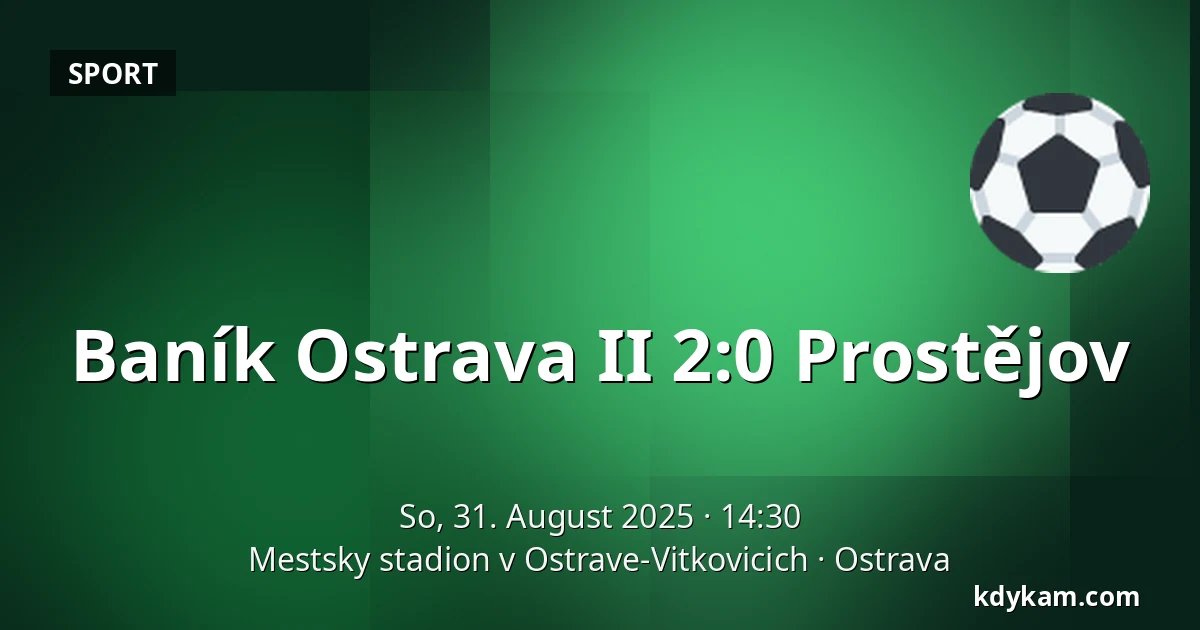 SPORT

Baník Ostrava II 2:0 Prostějov

So, 31. August 2025 · 14:30
Mestsky stadion v Ostrave-Vitkovicich · Ostrava

kdykam.com